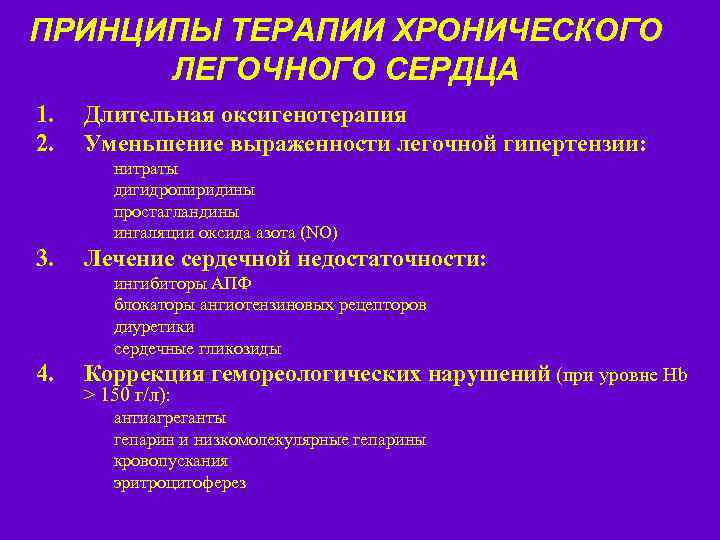 ПРИНЦИПЫ ТЕРАПИИ ХРОНИЧЕСКОГО ЛЕГОЧНОГО СЕРДЦА

1. Длительная оксигенотерапия
2. Уменьшение выраженности легочной гипертензии:
нитраты
дигидропиридины
простагландины
ингаляции оксида азота (NO)
3. Лечение сердечной недостаточности:
ингибиторы АПФ
блокаторы ангиотензиновых рецепторов
диуретики
сердечные гликозиды
4. Коррекция гемореологических нарушений (при уровне Hb > 150 г/л):
антиагреганты
гепарин и низкомолекулярные гепарины
кровопускания
эритроцитоферез